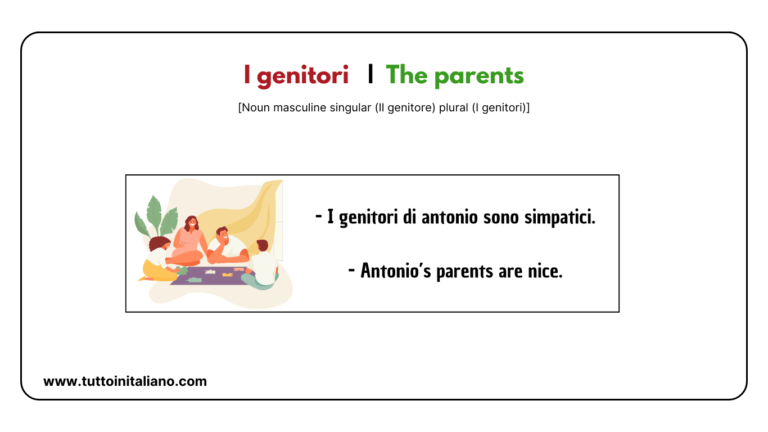 I genitori | The parents

[Noun masculine singular (Il genitore) plural (I genitori)]

- I genitori di antonio sono simpatici.

- Antonio's parents are nice.

www.tuttoinitaliano.com